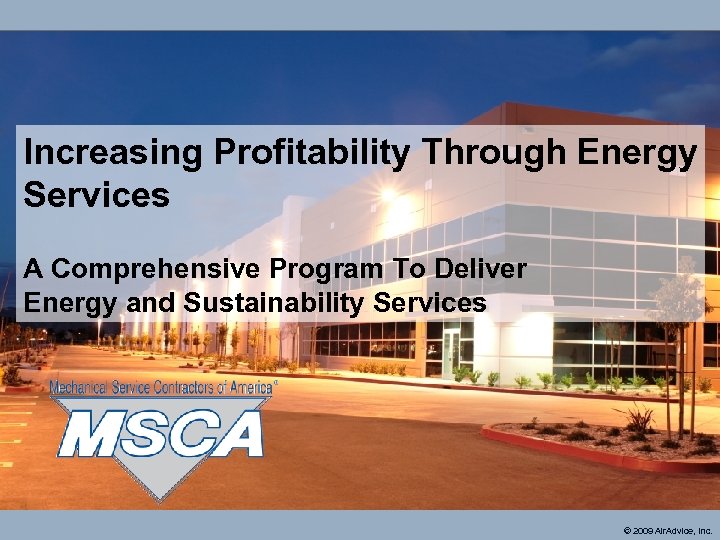 Increasing Profitability Through Energy Services

A Comprehensive Program To Deliver Energy and Sustainability Services

Mechanical Service Contractors of America®

MSCA

© 2009 AirAdvice, Inc.